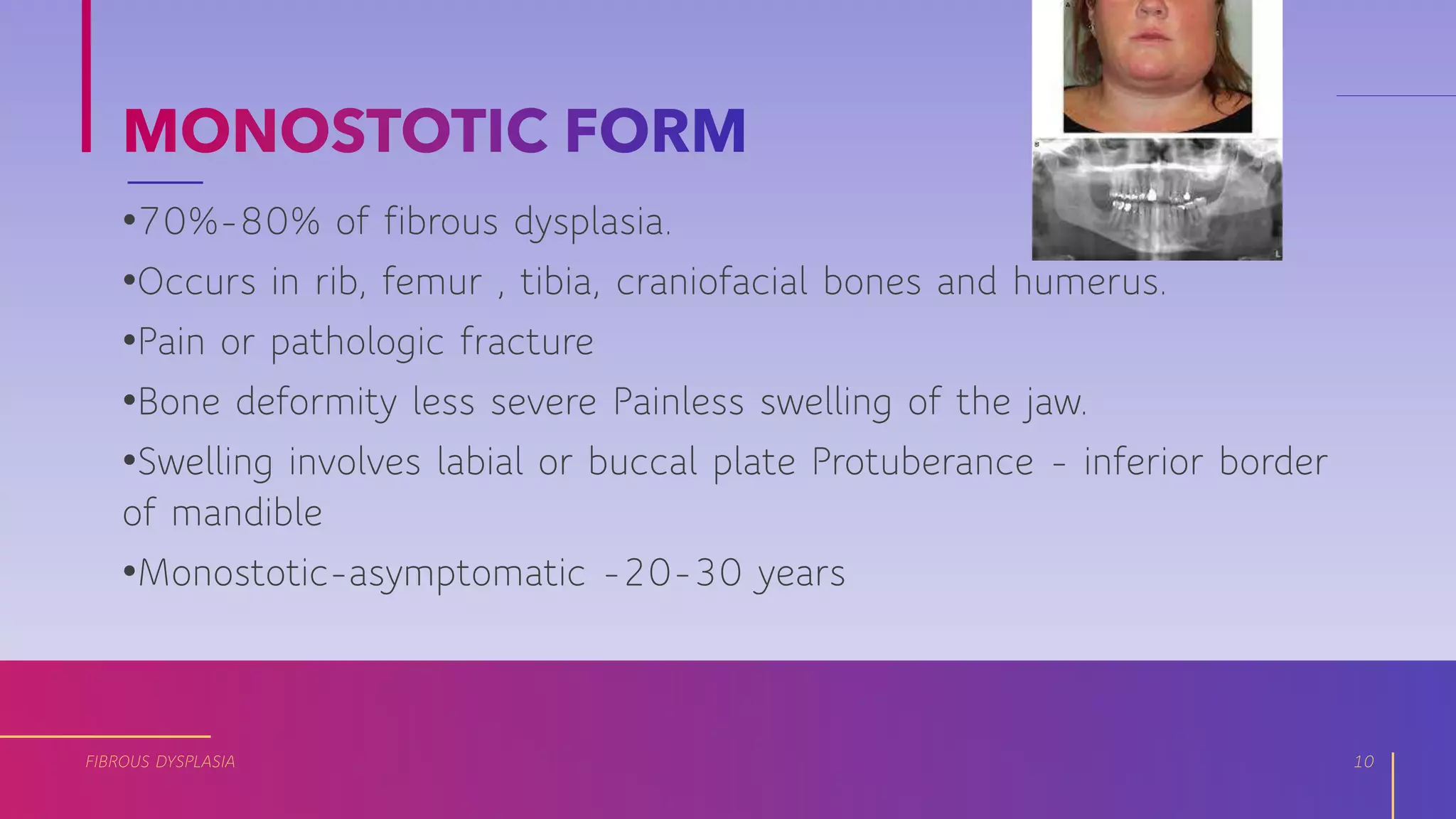 MONOSTOTIC FORM

•70%-80% of fibrous dysplasia.

•Occurs in rib, femur , tibia, craniofacial bones and humerus.

•Pain or pathologic fracture

•Bone deformity less severe Painless swelling of the jaw.

•Swelling involves labial or buccal plate Protuberance - inferior border of mandible

•Monostotic-asymptomatic -20-30 years

FIBROUS DYSPLASIA

10